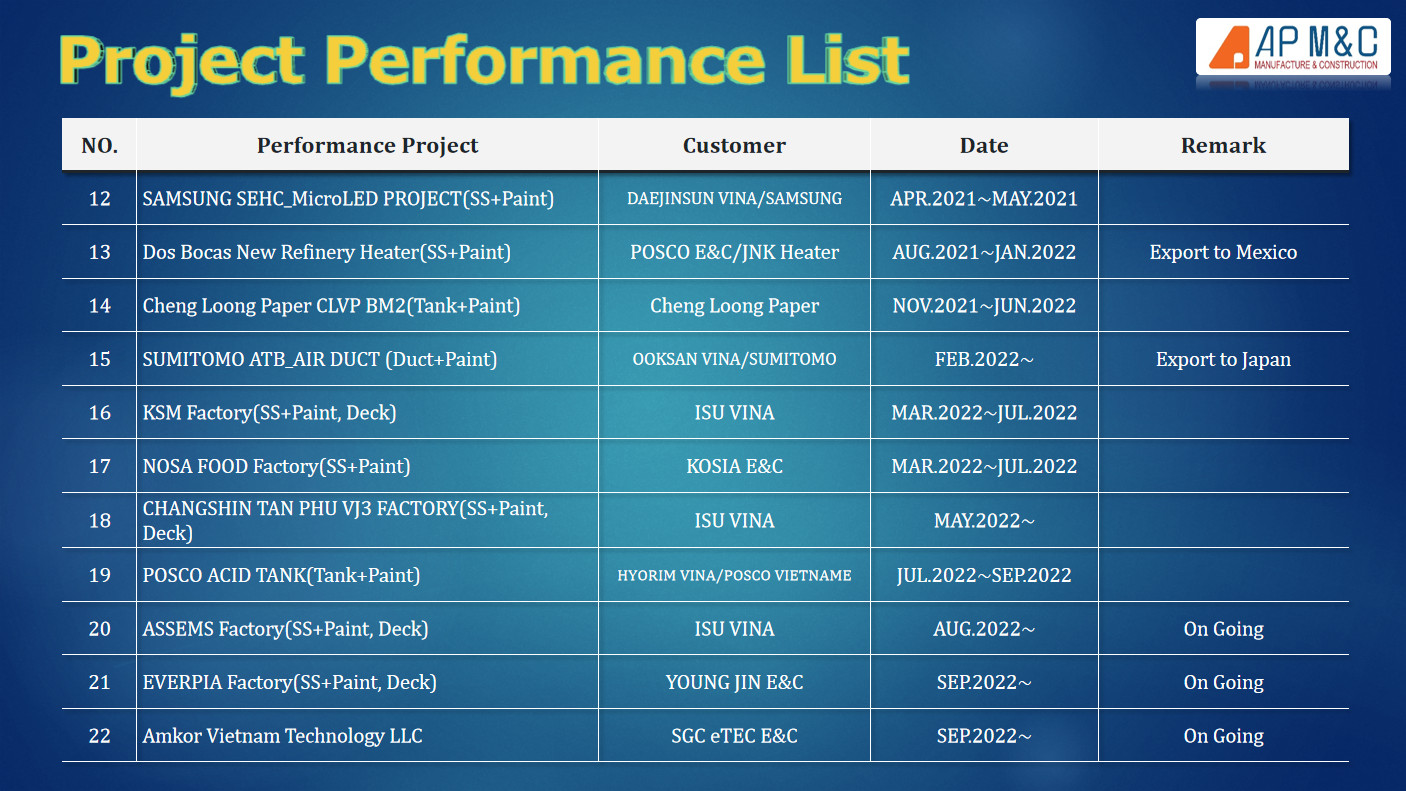 Project Performance List

AP M&C
MANUFACTURE & CONSTRUCTION

| NO. | Performance Project | Customer | Date | Remark |
|---|---|---|---|---|
| 12 | SAMSUNG SEHC_MicroLED PROJECT(SS+Paint) | DAEJINSUN VINA/SAMSUNG | APR.2021~MAY.2021 | |
| 13 | Dos Bocas New Refinery Heater(SS+Paint) | POSCO E&C/JNK Heater | AUG.2021~JAN.2022 | Export to Mexico |
| 14 | Cheng Loong Paper CLVP BM2(Tank+Paint) | Cheng Loong Paper | NOV.2021~JUN.2022 | |
| 15 | SUMITOMO ATB_AIR DUCT (Duct+Paint) | OOKSAN VINA/SUMITOMO | FEB.2022~ | Export to Japan |
| 16 | KSM Factory(SS+Paint, Deck) | ISU VINA | MAR.2022~JUL.2022 | |
| 17 | NOSA FOOD Factory(SS+Paint) | KOSIA E&C | MAR.2022~JUL.2022 | |
| 18 | CHANGSHIN TAN PHU VJ3 FACTORY(SS+Paint, Deck) | ISU VINA | MAY.2022~ | |
| 19 | POSCO ACID TANK(Tank+Paint) | HYORIM VINA/POSCO VIETNAME | JUL.2022~SEP.2022 | |
| 20 | ASSEMS Factory(SS+Paint, Deck) | ISU VINA | AUG.2022~ | On Going |
| 21 | EVERPIA Factory(SS+Paint, Deck) | YOUNG JIN E&C | SEP.2022~ | On Going |
| 22 | Amkor Vietnam Technology LLC | SGC eTEC E&C | SEP.2022~ | On Going |